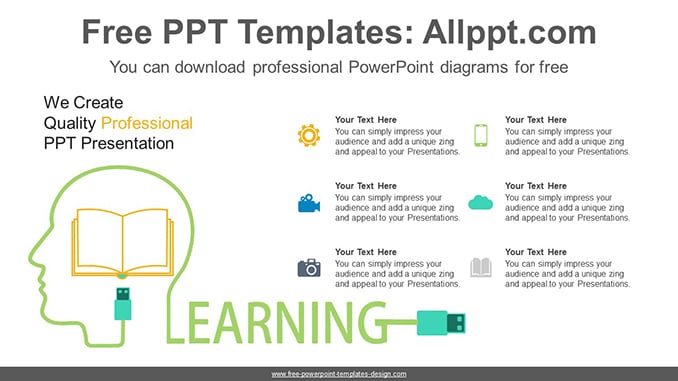 Free PPT Templates: Allppt.com

You can download professional PowerPoint diagrams for free

We Create
Quality Professional
PPT Presentation

Your Text Here
You can simply impress your audience and add a unique zing and appeal to your Presentations.

Your Text Here
You can simply impress your audience and add a unique zing and appeal to your Presentations.

Your Text Here
You can simply impress your audience and add a unique zing and appeal to your Presentations.

Your Text Here
You can simply impress your audience and add a unique zing and appeal to your Presentations.

Your Text Here
You can simply impress your audience and add a unique zing and appeal to your Presentations.

Your Text Here
You can simply impress your audience and add a unique zing and appeal to your Presentations.

LEARNING

www.free-powerpoint-templates-design.com